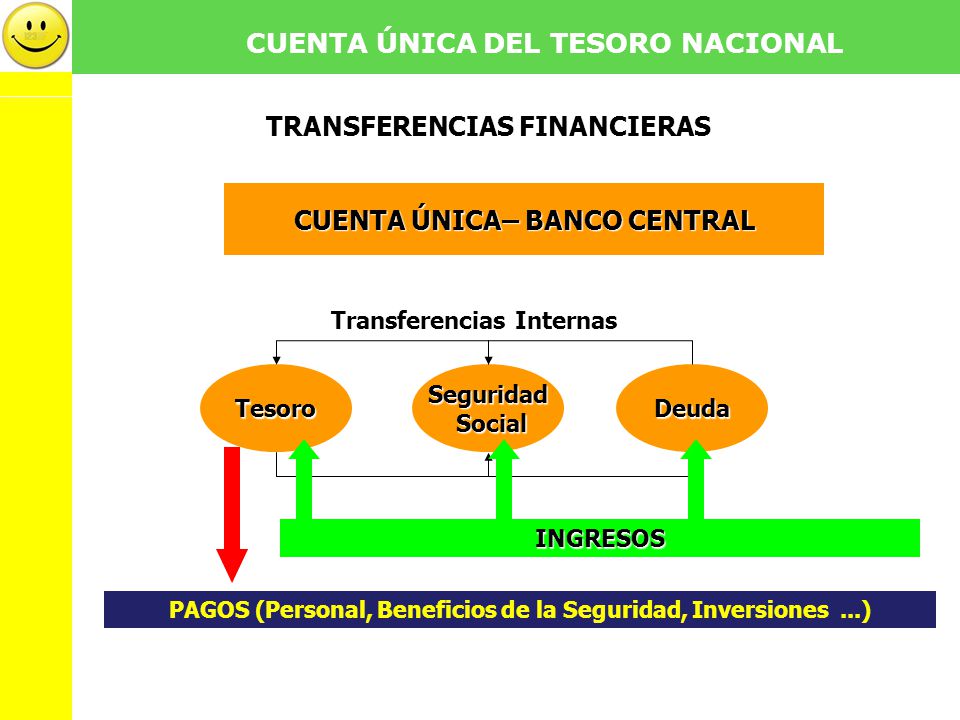 CUENTA ÚNICA DEL TESORO NACIONAL

TRANSFERENCIAS FINANCIERAS

CUENTA ÚNICA– BANCO CENTRAL

Transferencias Internas

Tesoro

Seguridad Social

Deuda

INGRESOS

PAGOS (Personal, Beneficios de la Seguridad, Inversiones ...)